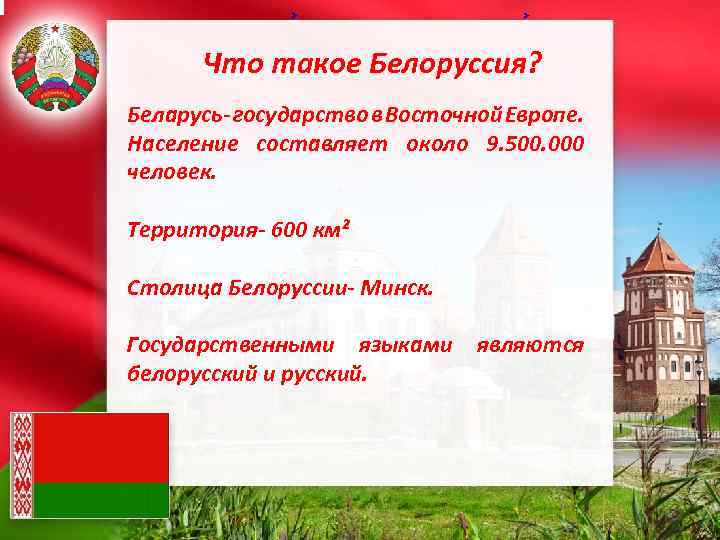 Что такое Белоруссия?

Беларусь-государство в Восточной Европе. Население составляет около 9.500.000 человек.

Территория- 600 км²

Столица Белоруссии- Минск.

Государственными языками являются белорусский и русский.